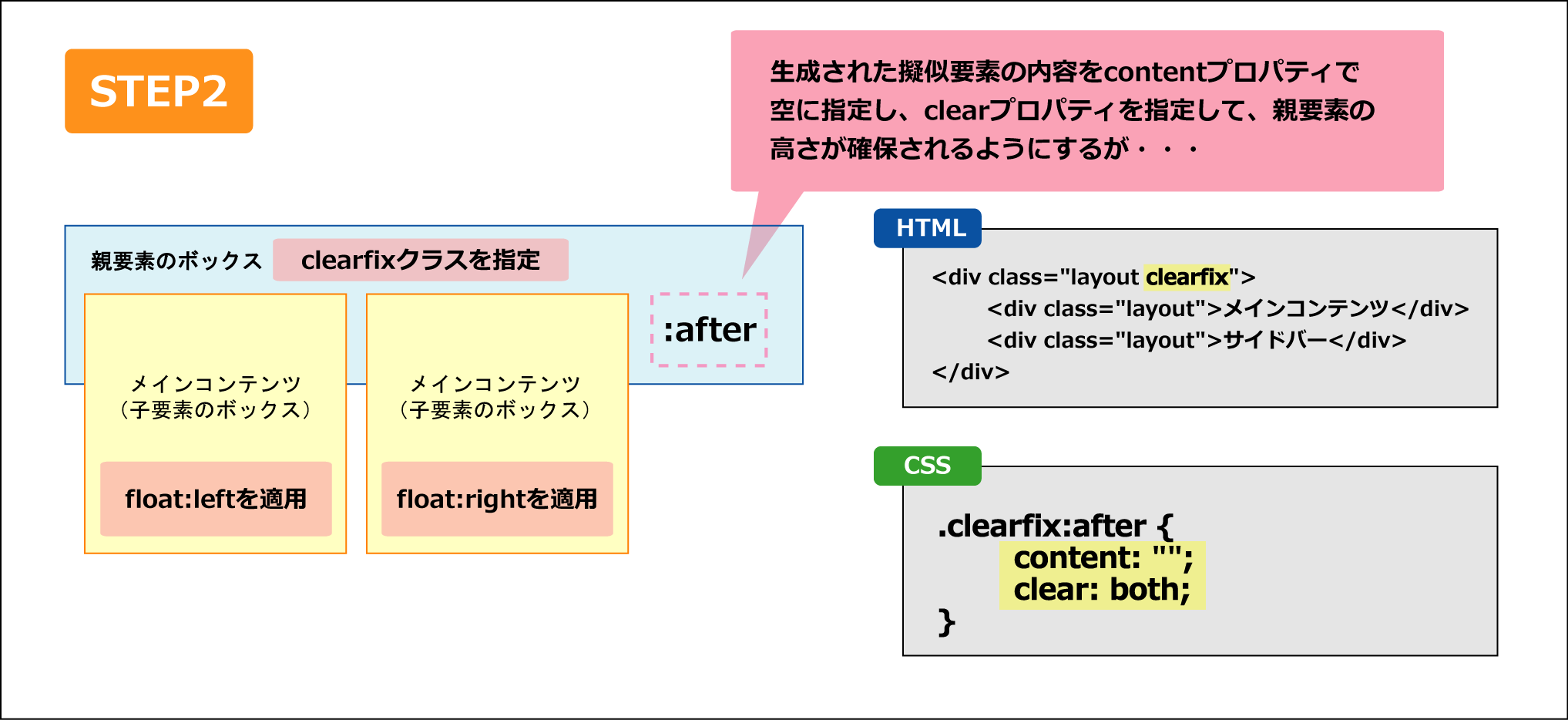 STEP2

生成された擬似要素の内容をcontentプロパティで空に指定し、clearプロパティを指定して、親要素の高さが確保されるようにするが・・・

親要素のボックス clearfixクラスを指定

メインコンテンツ
（子要素のボックス）

float:leftを適用

メインコンテンツ
（子要素のボックス）

float:rightを適用

:after

HTML

<div class="layout clearfix">
<div class="layout">メインコンテンツ</div>
<div class="layout">サイドバー</div>
</div>

CSS

.clearfix:after {
content: "";
clear: both;
}